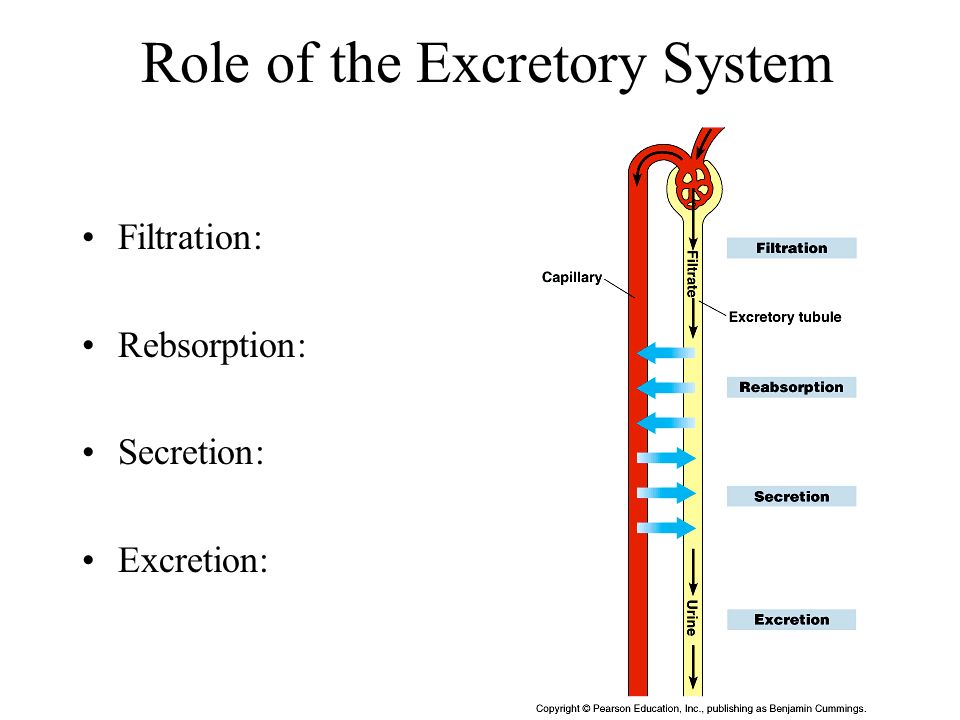 Role of the Excretory System

• Filtration:

• Rebsorption:

• Secretion:

• Excretion:

Capillary

Filtrate

Excretory tubule

Filtration

Reabsorption

Secretion

Urine

Excretion

Copyright © Pearson Education, Inc., publishing as Benjamin Cummings.